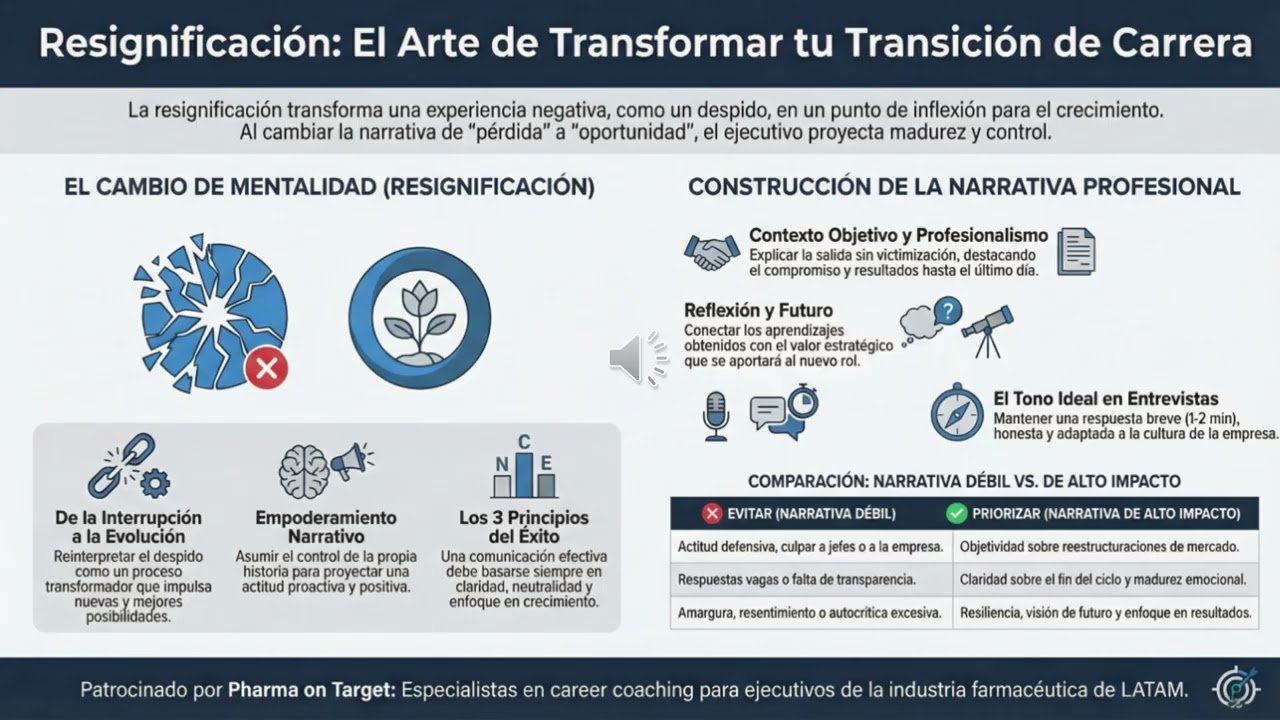 Resignificación: El Arte de Transformar tu Transición de Carrera

La resignificación transforma una experiencia negativa, como un despido, en un punto de inflexión para el crecimiento. Al cambiar la narrativa de "pérdida" a "oportunidad", el ejecutivo proyecta madurez y control.

EL CAMBIO DE MENTALIDAD (RESIGNIFICACIÓN)

De la Interrupción a la Evolución
Reinterpretar el despido como un proceso transformador que impulsa nuevas y mejores posibilidades.

Empoderamiento Narrativo
Asumir el control de la propia historia para proyectar una actitud proactiva y positiva.

C
N E
Los 3 Principios del Éxito
Una comunicación efectiva debe basarse siempre en claridad, neutralidad y enfoque en crecimiento.

CONSTRUCCIÓN DE LA NARRATIVA PROFESIONAL

Contexto Objetivo y Profesionalismo
Explicar la salida sin victimización, destacando el compromiso y resultados hasta el último día.

Reflexión y Futuro
Conectar los aprendizajes obtenidos con el valor estratégico que se aportará al nuevo rol.

El Tono Ideal en Entrevistas
Mantener una respuesta breve (1-2 min), honesta y adaptada a la cultura de la empresa.

COMPARACIÓN: NARRATIVA DÉBIL VS. DE ALTO IMPACTO

| EVITAR (NARRATIVA DÉBIL) | PRIORIZAR (NARRATIVA DE ALTO IMPACTO) |
|---|---|
| Actitud defensiva, culpar a jefes o a la empresa. | Objetividad sobre reestructuraciones de mercado. |
| Respuestas vagas o falta de transparencia. | Claridad sobre el fin del ciclo y madurez emocional. |
| Amargura, resentimiento o autocrítica excesiva. | Resiliencia, visión de futuro y enfoque en resultados. |

Patrocinado por Pharma on Target: Especialistas en career coaching para ejecutivos de la industria farmacéutica de LATAM.